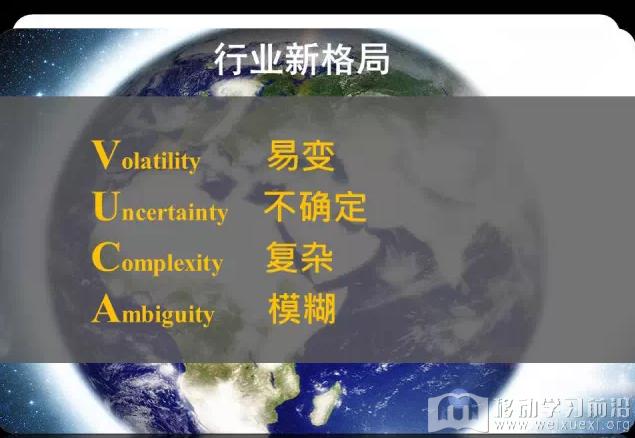 行业新格局

Volatility 易变
Uncertainty 不确定
Complexity 复杂
Ambiguity 模糊

移动学习前沿
www.weixuexi.org